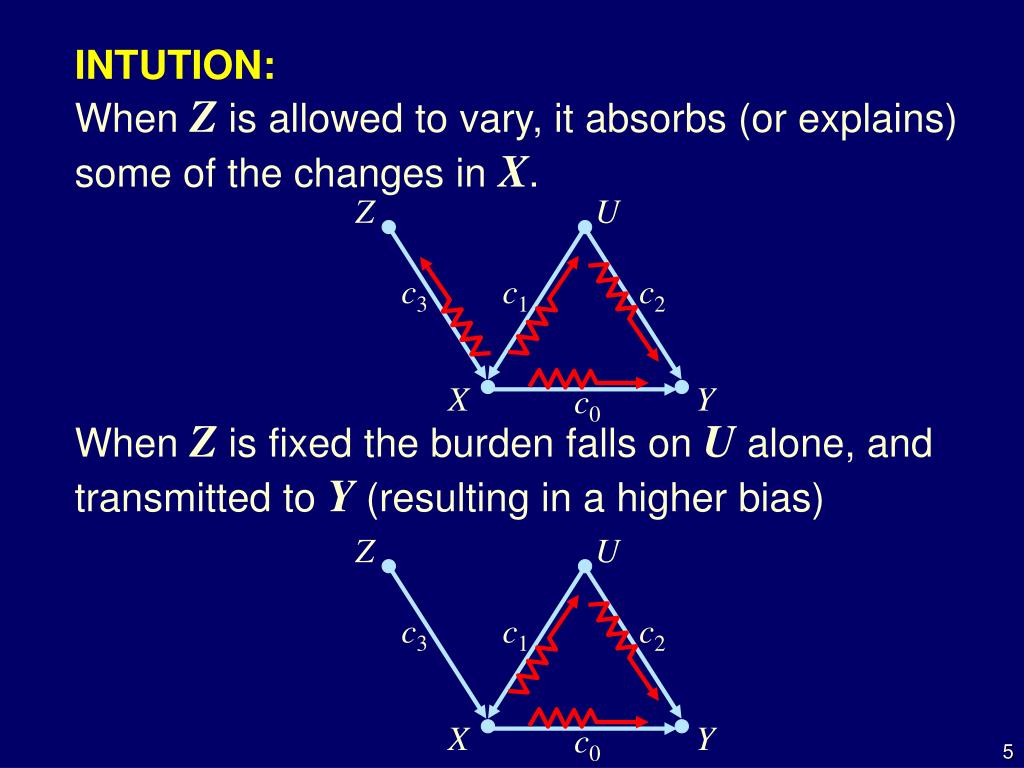 INTUTION:
When $Z$ is allowed to vary, it absorbs (or explains) some of the changes in $X$.

$Z$ $U$ $c_3$ $c_1$ $c_2$ $X$ $c_0$ $Y$

When $Z$ is fixed the burden falls on $U$ alone, and transmitted to $Y$ (resulting in a higher bias)

$Z$ $U$ $c_3$ $c_1$ $c_2$ $X$ $c_0$ $Y$

5